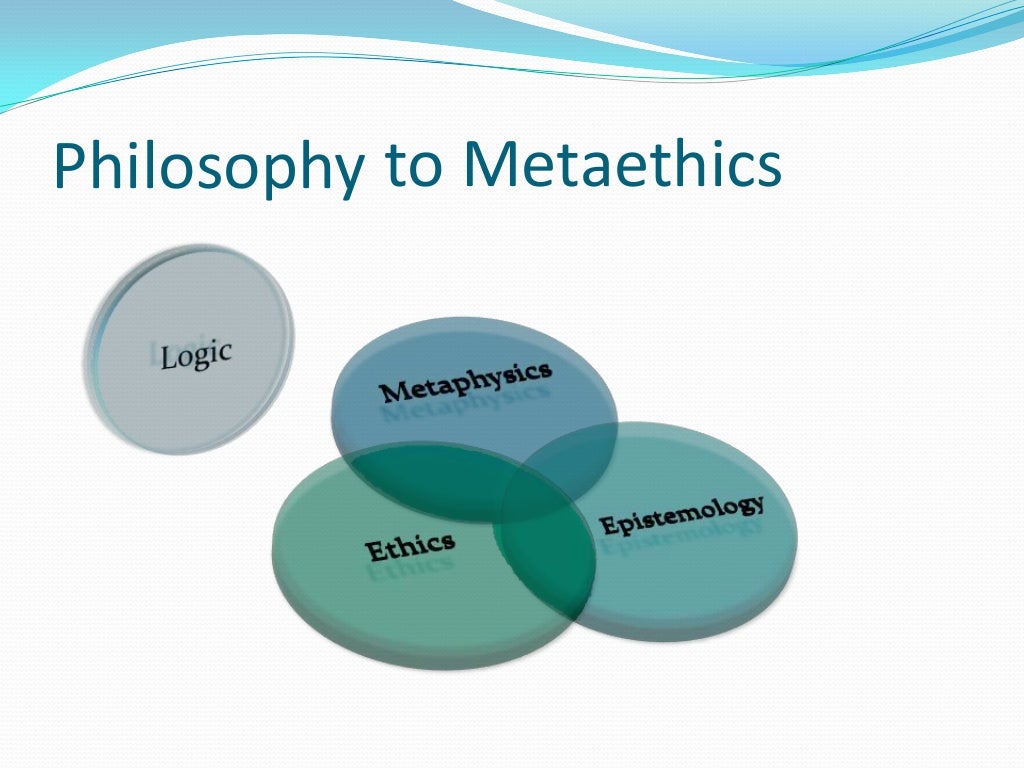 Philosophy to Metaethics

Logic

Metaphysics

Ethics

Epistemology